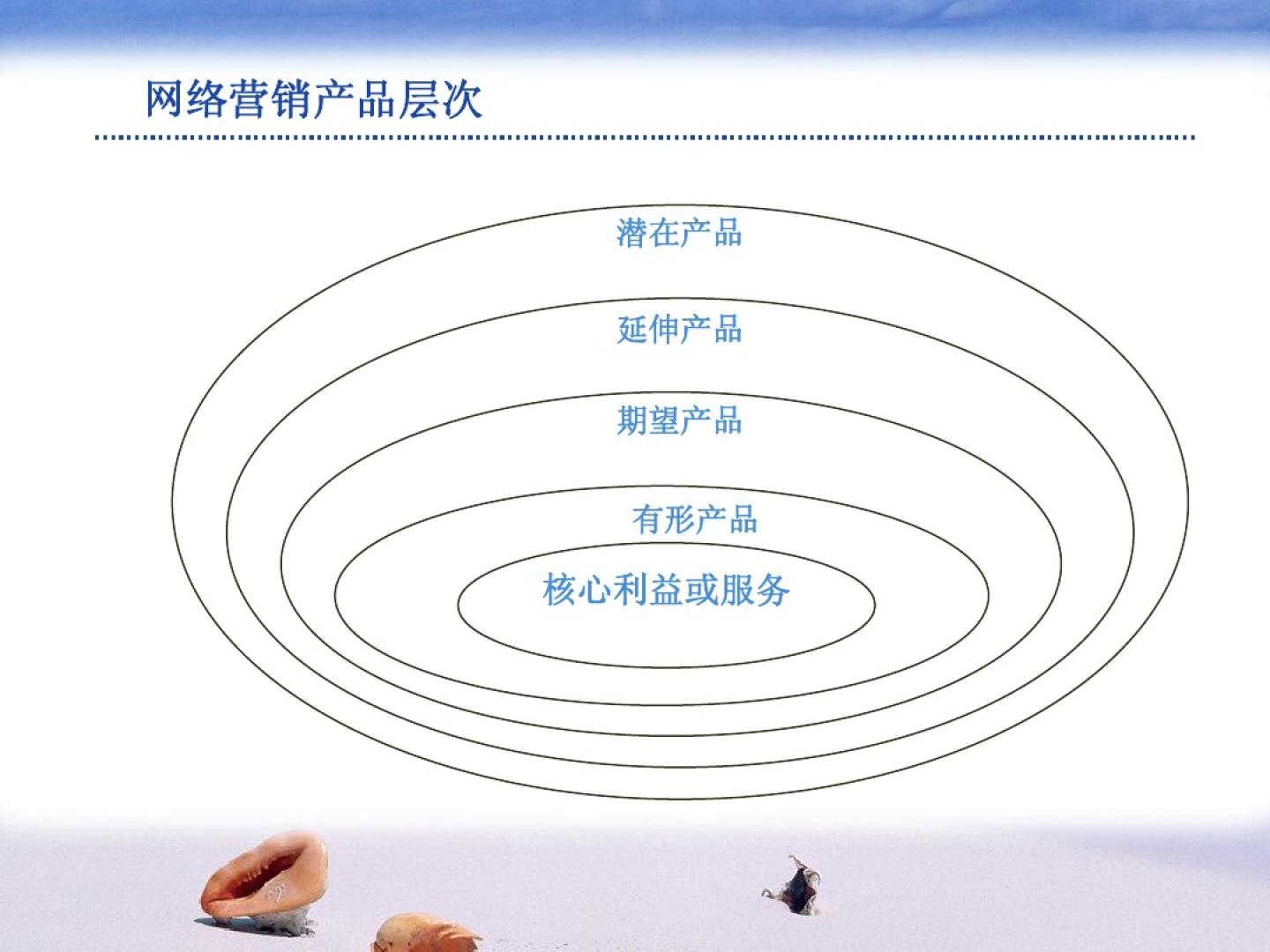 网络营销产品层次

潜在产品

延伸产品

期望产品

有形产品

核心利益或服务